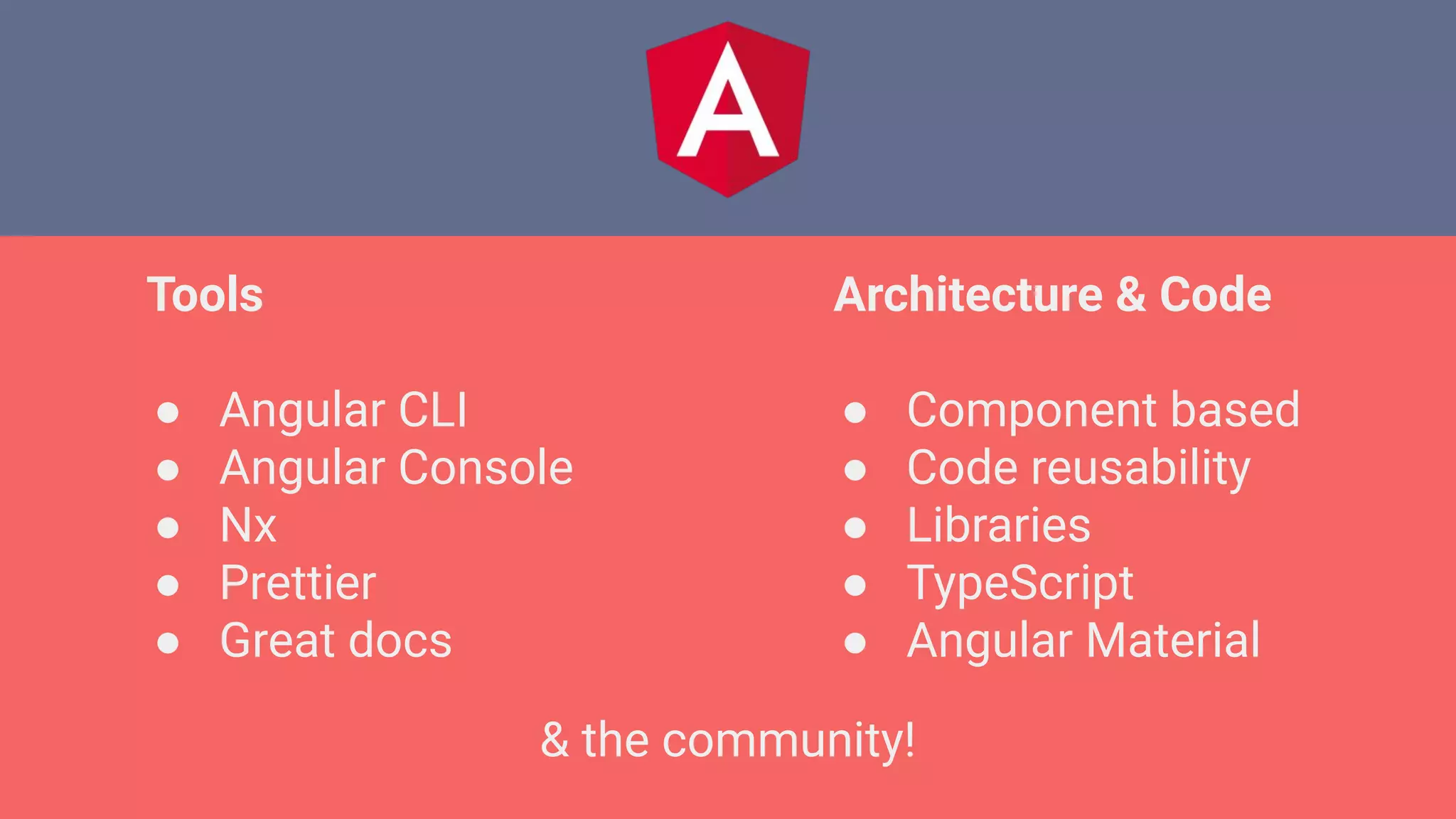 A

Tools

- Angular CLI
- Angular Console
- Nx
- Prettier
- Great docs

Architecture & Code

- Component based
- Code reusability
- Libraries
- TypeScript
- Angular Material

& the community!